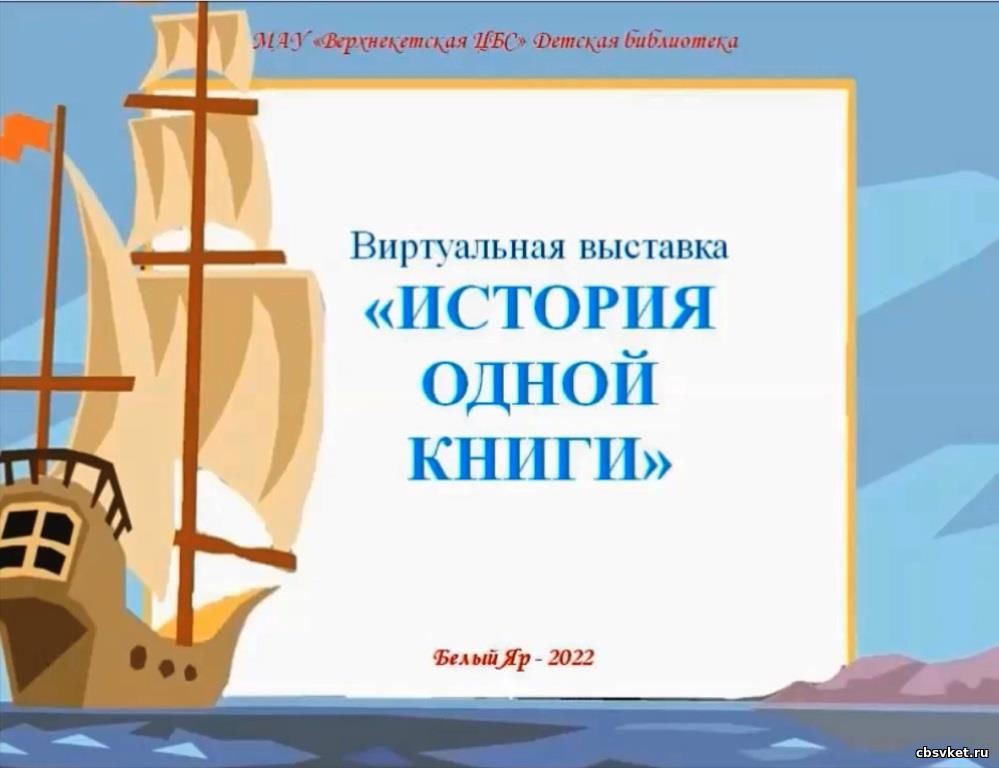 МАУ «Верхнекетская ЦБС» Детская библиотека

Виртуальная выставка
«ИСТОРИЯ ОДНОЙ КНИГИ»

Белый Яр - 2022

cbsvket.ru